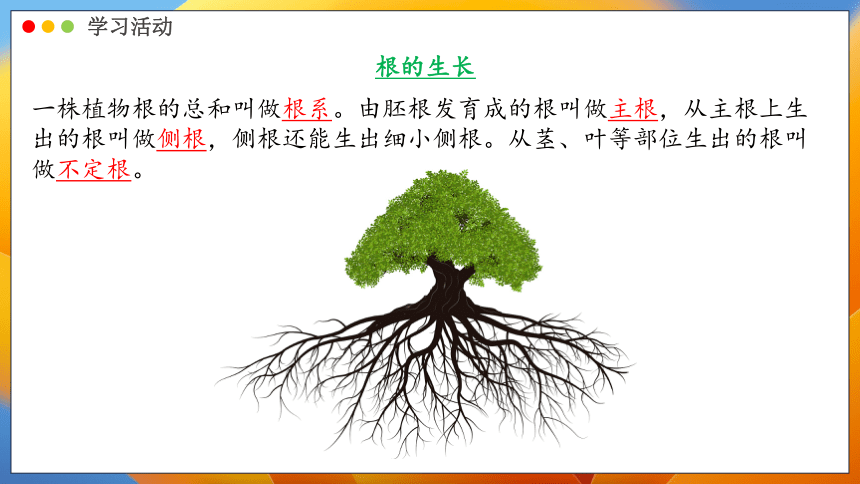 学习活动

根的生长

一株植物根的总和叫做根系。由胚根发育成的根叫做主根，从主根上生出的根叫做侧根，侧根还能生出细小侧根。从茎、叶等部位生出的根叫做不定根。